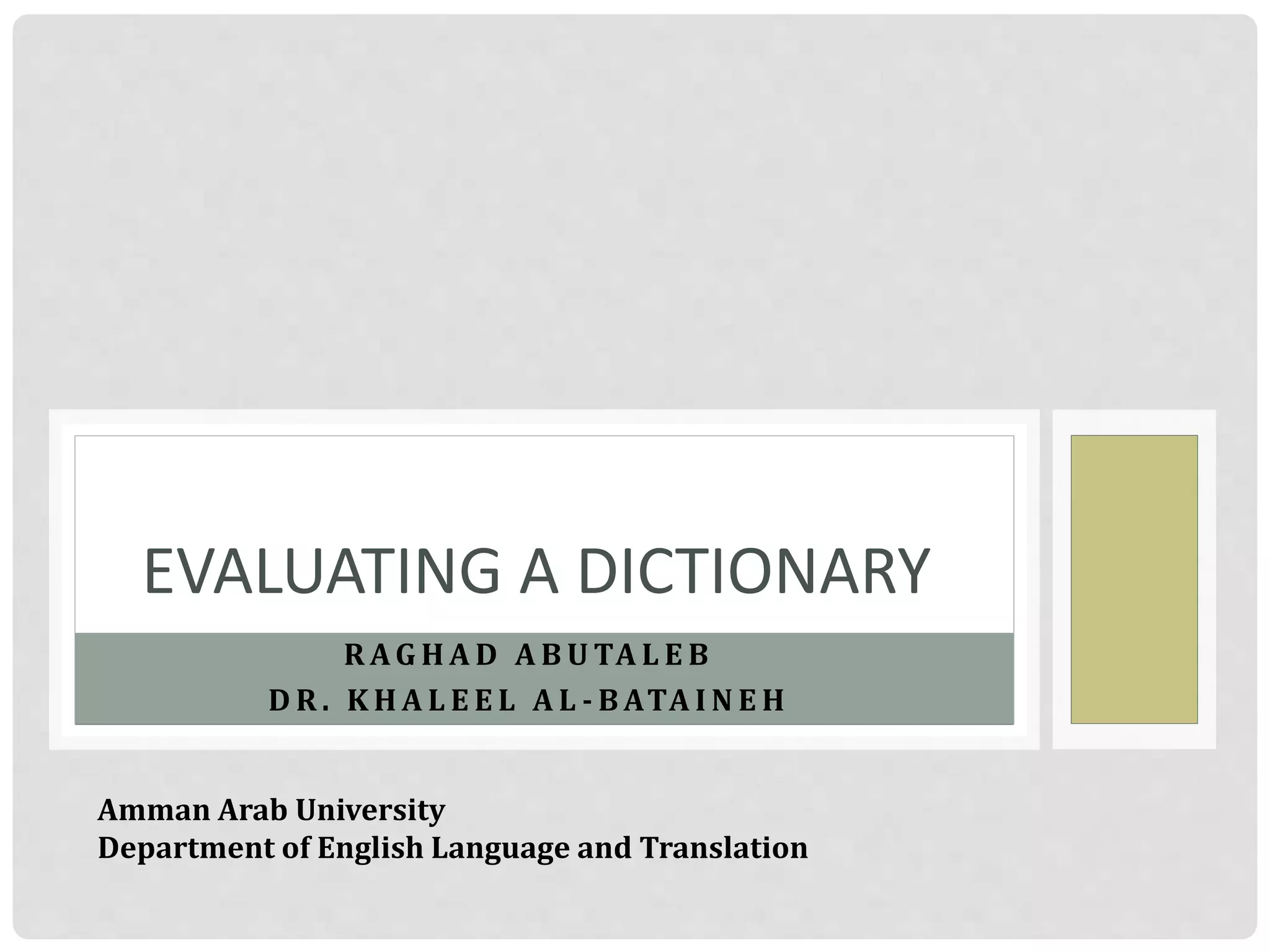 EVALUATING A DICTIONARY

RAGHAD ABUTALEB
DR. KHALEEL AL-BATAINEH

Amman Arab University
Department of English Language and Translation